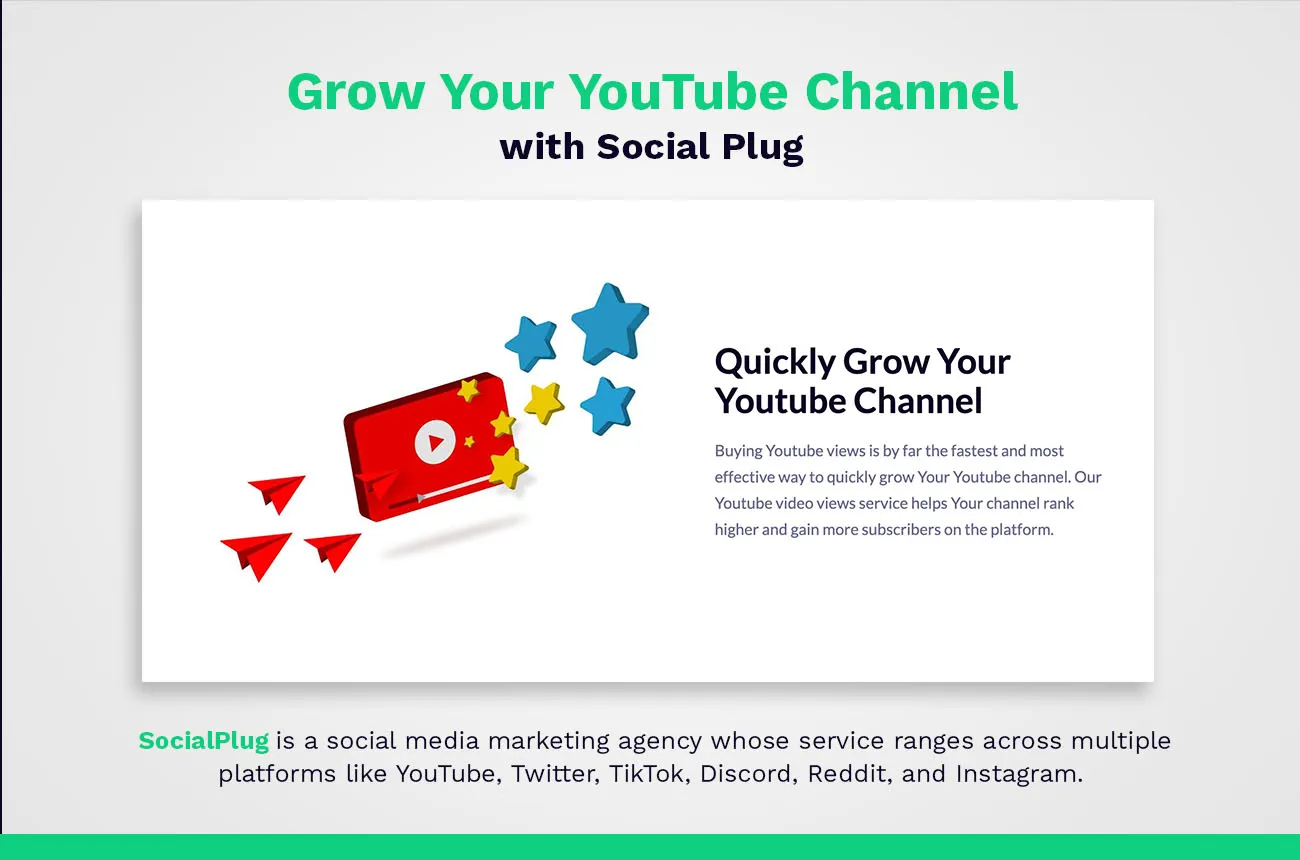 Grow Your YouTube Channel
with Social Plug

Quickly Grow Your Youtube Channel

Buying Youtube views is by far the fastest and most effective way to quickly grow Your Youtube channel. Our Youtube video views service helps Your channel rank higher and gain more subscribers on the platform.

SocialPlug is a social media marketing agency whose service ranges across multiple platforms like YouTube, Twitter, TikTok, Discord, Reddit, and Instagram.